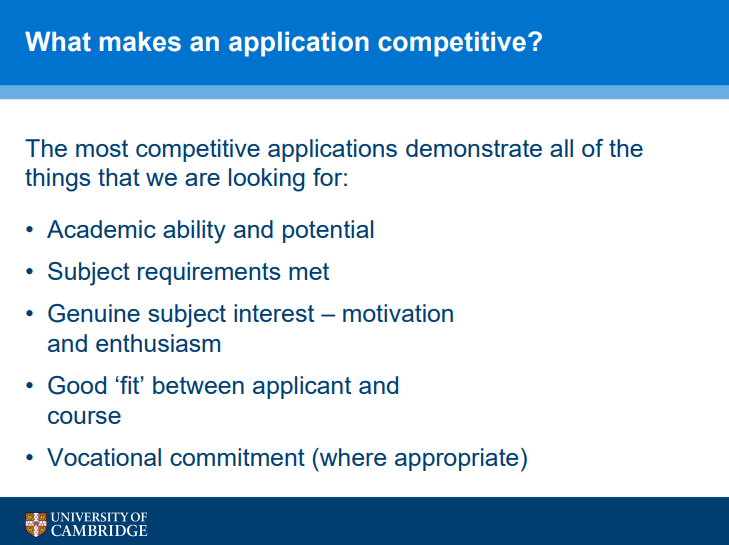 What makes an application competitive?

The most competitive applications demonstrate all of the things that we are looking for:

• Academic ability and potential
• Subject requirements met
• Genuine subject interest – motivation and enthusiasm
• Good ‘fit’ between applicant and course
• Vocational commitment (where appropriate)

UNIVERSITY OF CAMBRIDGE